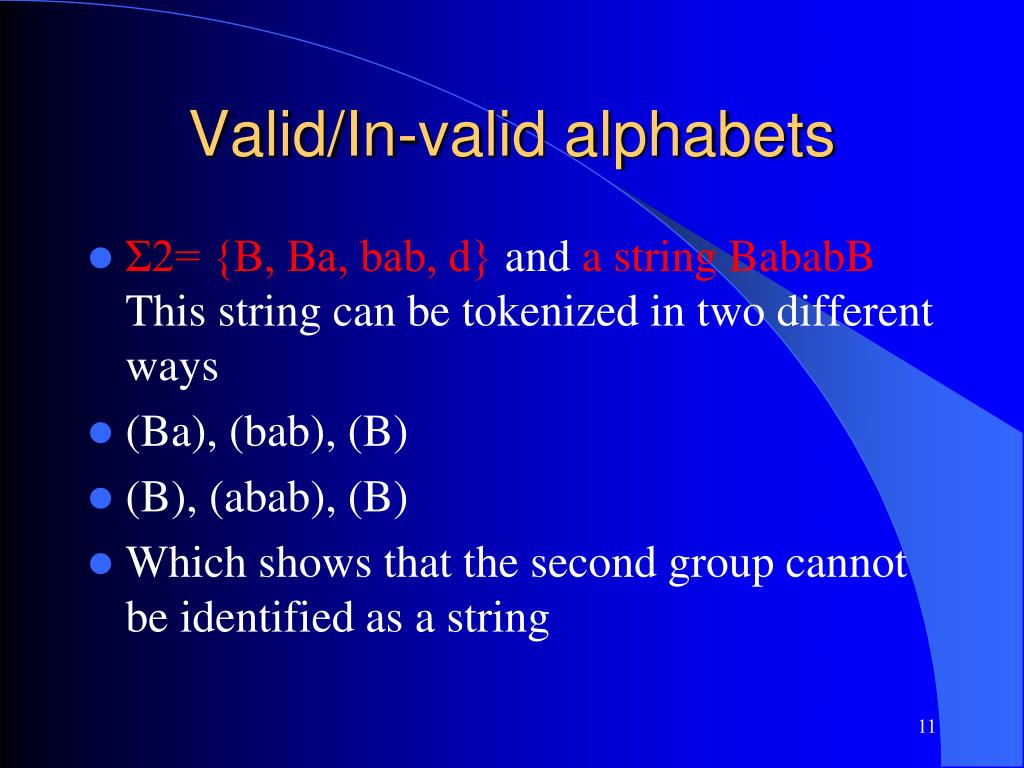 Valid/In-valid alphabets

- Σ2= {B, Ba, bab, d} and a string BababB This string can be tokenized in two different ways
- (Ba), (bab), (B)
- (B), (abab), (B)
- Which shows that the second group cannot be identified as a string

11